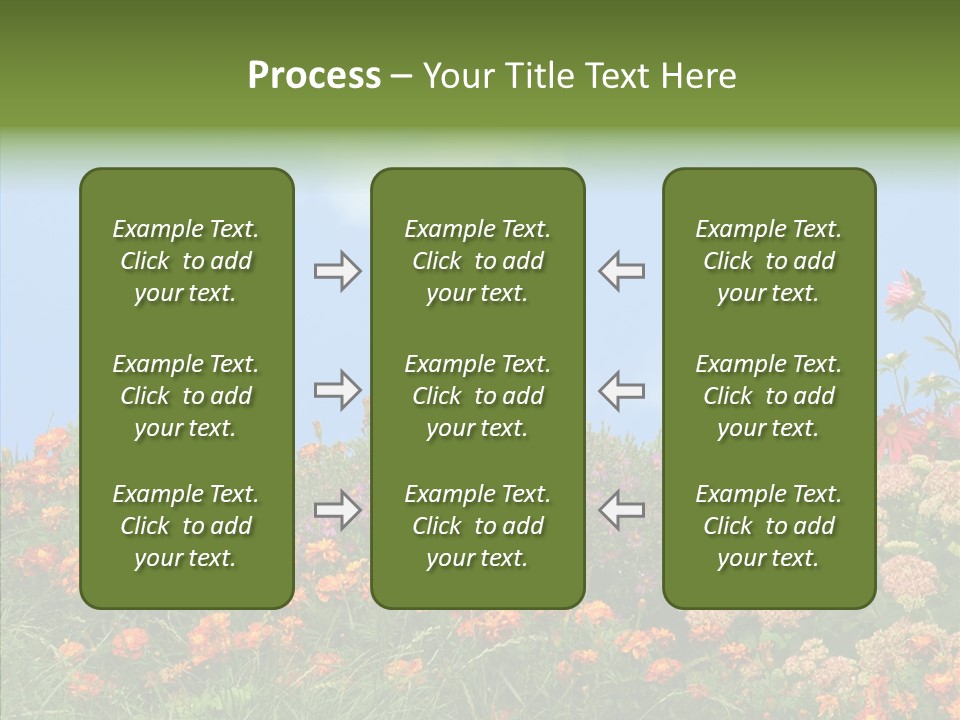 Process – Your Title Text Here

Example Text. Click to add your text.

Example Text. Click to add your text.

Example Text. Click to add your text.

Example Text. Click to add your text.

Example Text. Click to add your text.

Example Text. Click to add your text.

Example Text. Click to add your text.

Example Text. Click to add your text.

Example Text. Click to add your text.